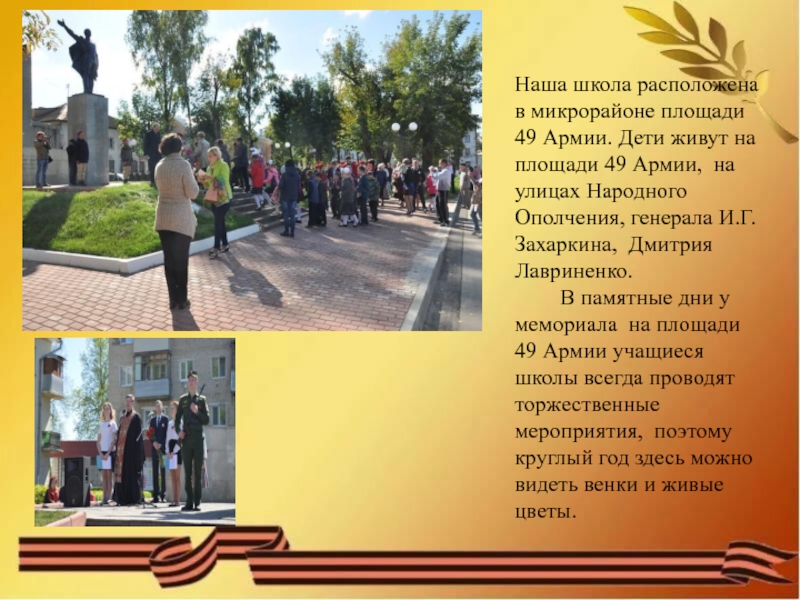 Наша школа расположена в микрорайоне площади 49 Армии. Дети живут на площади 49 Армии, на улицах Народного Ополчения, генерала И.Г. Захаркина, Дмитрия Лавриненко.

В памятные дни у мемориала на площади 49 Армии учащиеся школы всегда проводят торжественные мероприятия, поэтому круглый год здесь можно видеть венки и живые цветы.